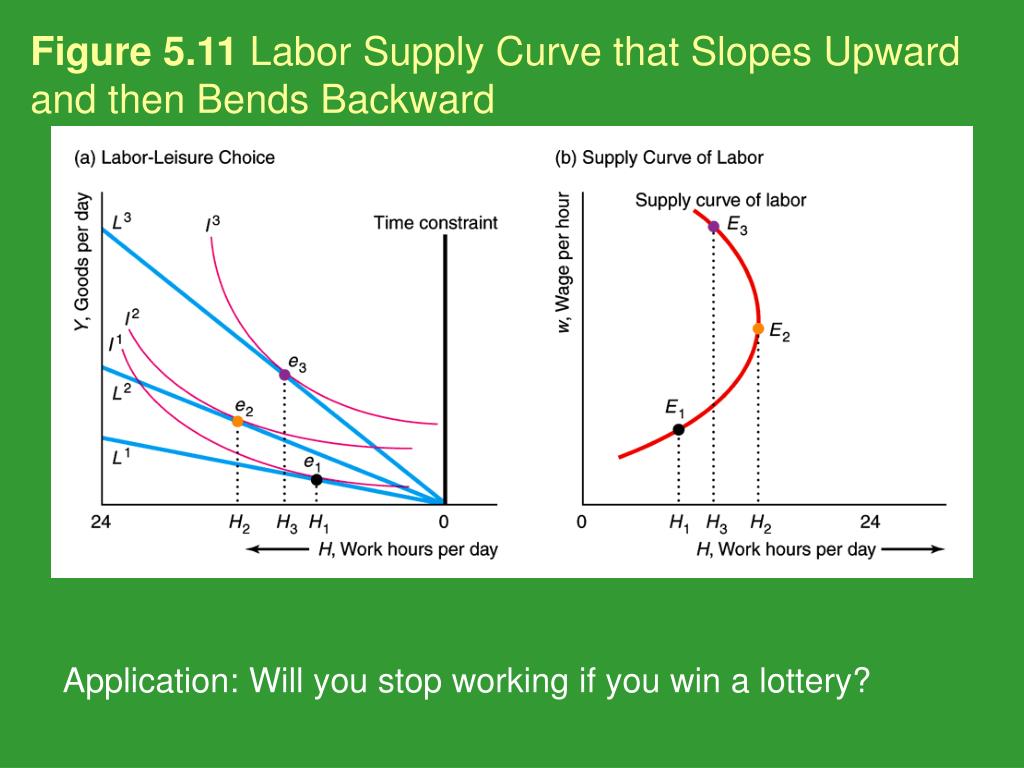 Figure 5.11 Labor Supply Curve that Slopes Upward and then Bends Backward

(a) Labor-Leisure Choice

$Y$, Goods per day

$L^3$

$I^3$

Time constraint

$I^2$

$I^1$

$e_3$

$L^2$

$e_2$

$L^1$

$e_1$

24

$H_2$

$H_3$

$H_1$

0

$H$, Work hours per day

(b) Supply Curve of Labor

$w$, Wage per hour

Supply curve of labor

$E_3$

$E_2$

$E_1$

0

$H_1$

$H_3$

$H_2$

24

$H$, Work hours per day

Application: Will you stop working if you win a lottery?